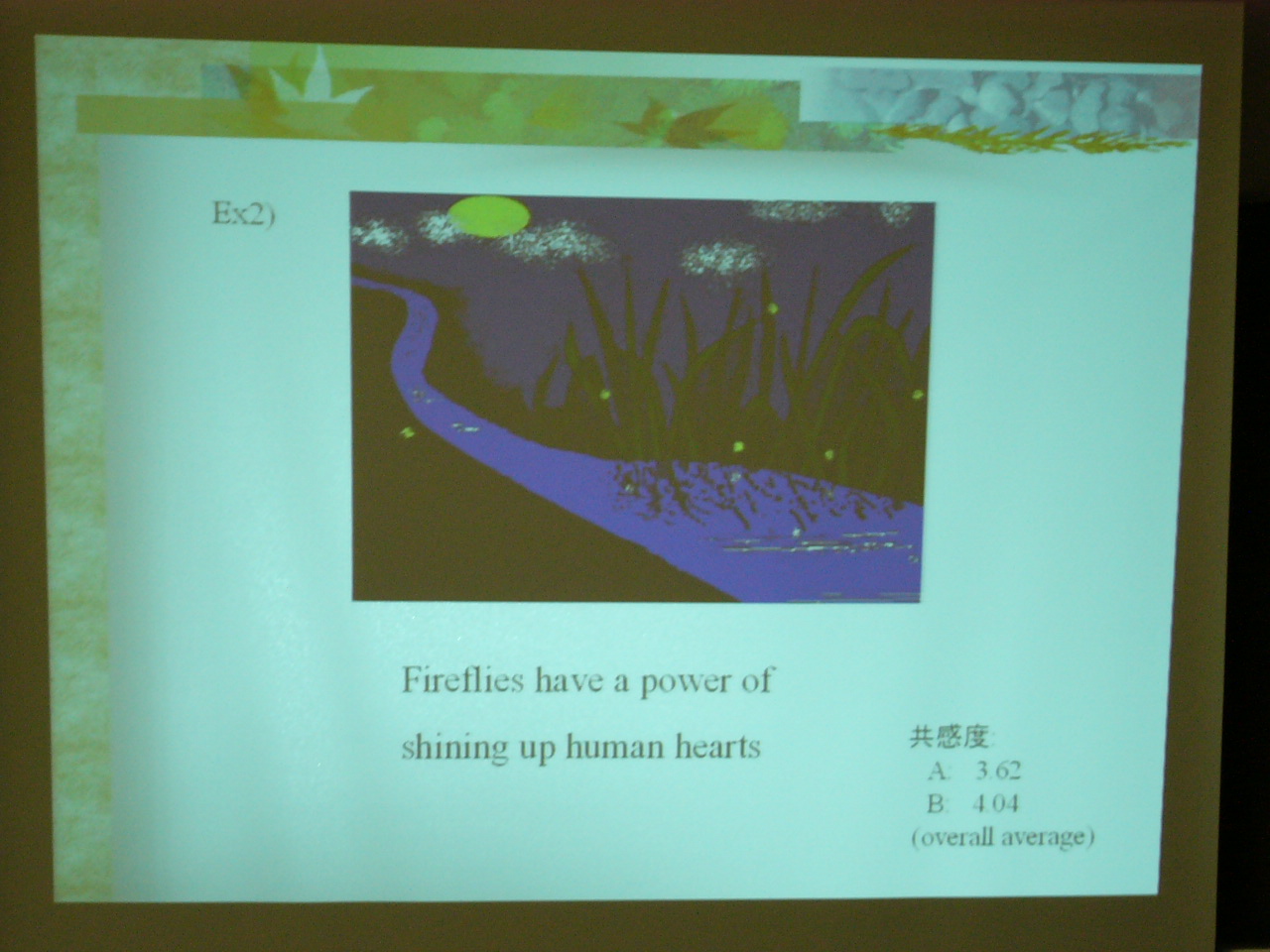 Ex2)

Fireflies have a power of shining up human hearts

共感度:
A: 3.62
B: 4.04
(overall average)